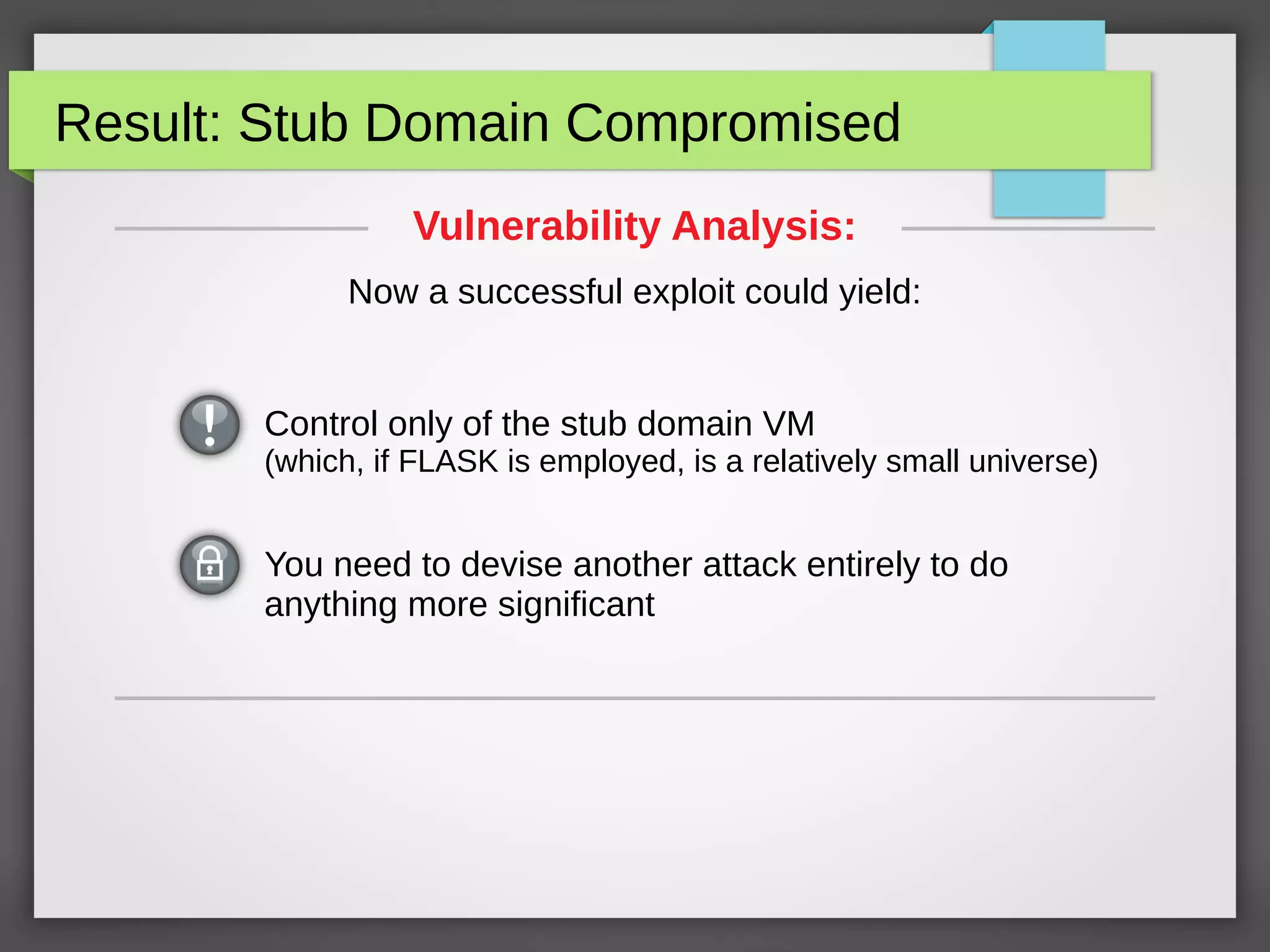 Result: Stub Domain Compromised

Vulnerability Analysis:

Now a successful exploit could yield:

Control only of the stub domain VM
(which, if FLASK is employed, is a relatively small universe)

You need to devise another attack entirely to do anything more significant